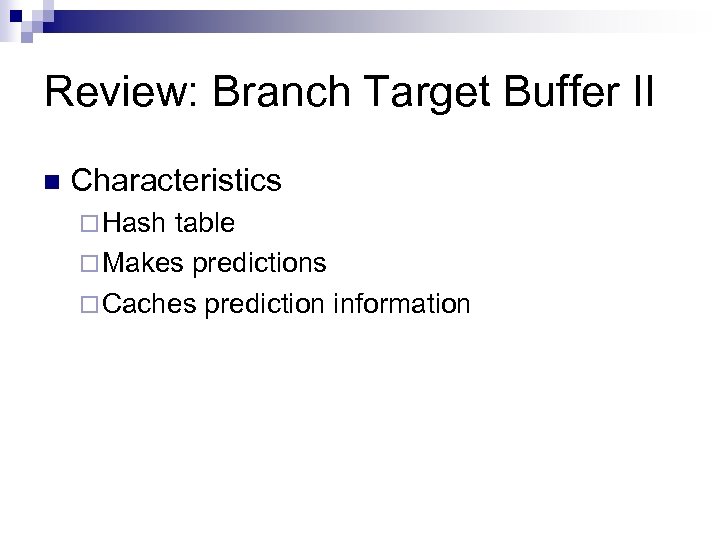 Review: Branch Target Buffer II

■ Characteristics
□ Hash table
□ Makes predictions
□ Caches prediction information